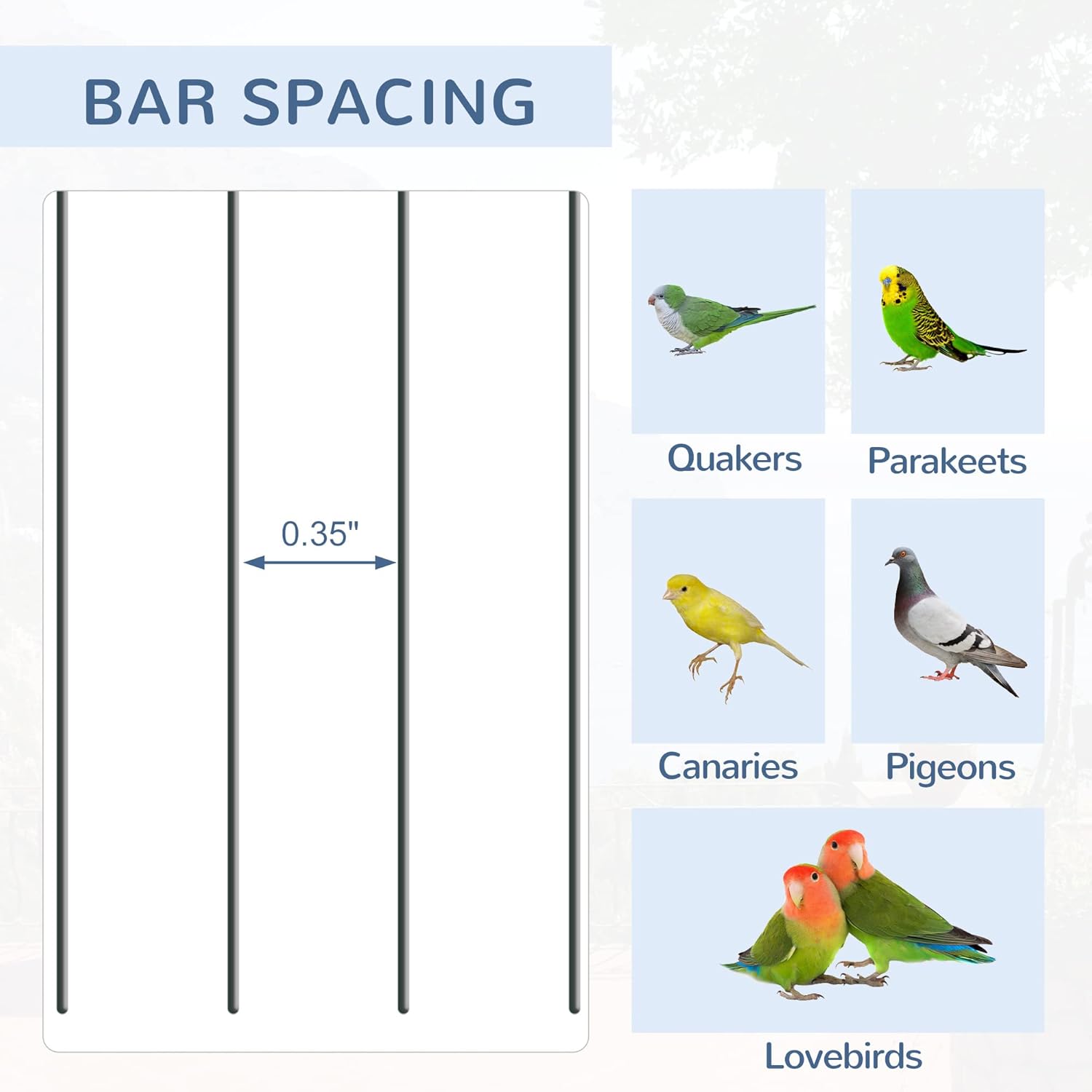 BAR SPACING

0.35"

Quakers

Parakeets

Canaries

Pigeons

Lovebirds